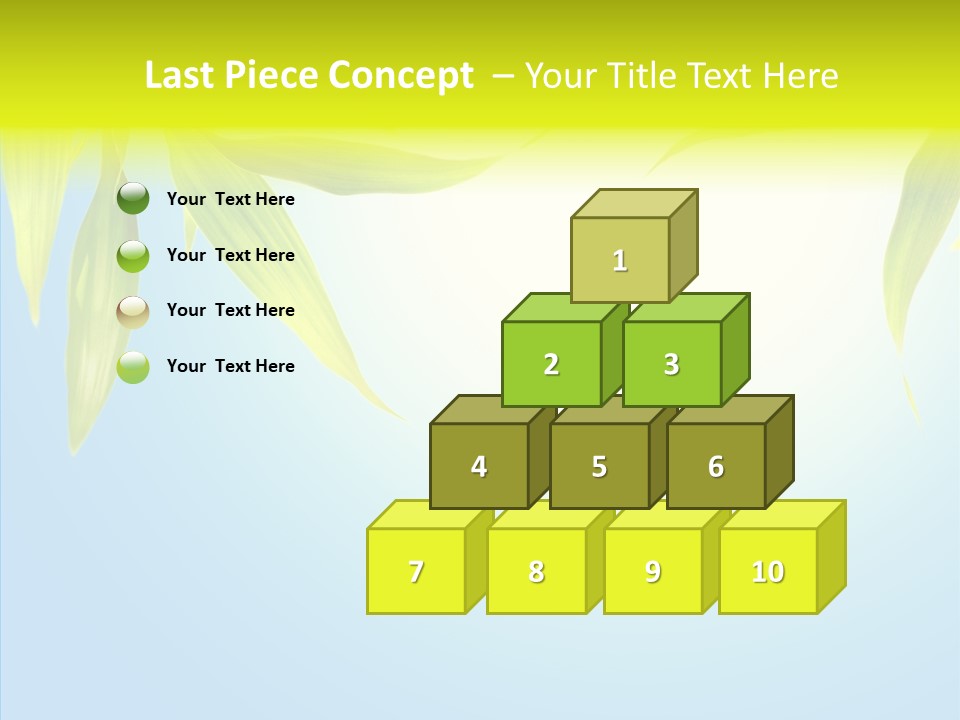 Last Piece Concept – Your Title Text Here

Your Text Here

Your Text Here

Your Text Here

Your Text Here

1

2

3

4

5

6

7

8

9

10